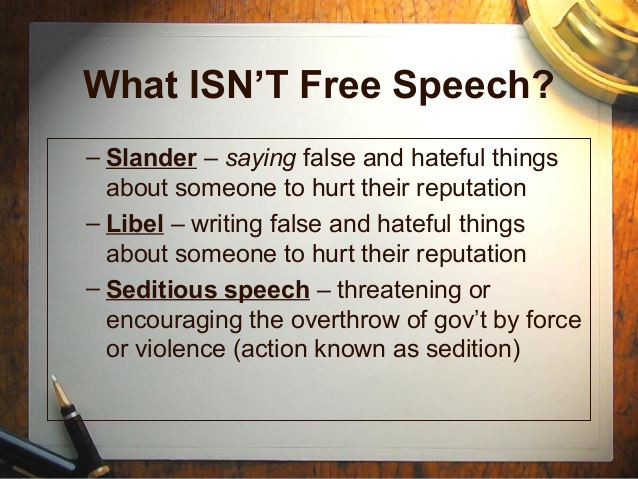 What ISN'T Free Speech?

– Slander – saying false and hateful things about someone to hurt their reputation

– Libel – writing false and hateful things about someone to hurt their reputation

– Seditious speech – threatening or encouraging the overthrow of gov't by force or violence (action known as sedition)